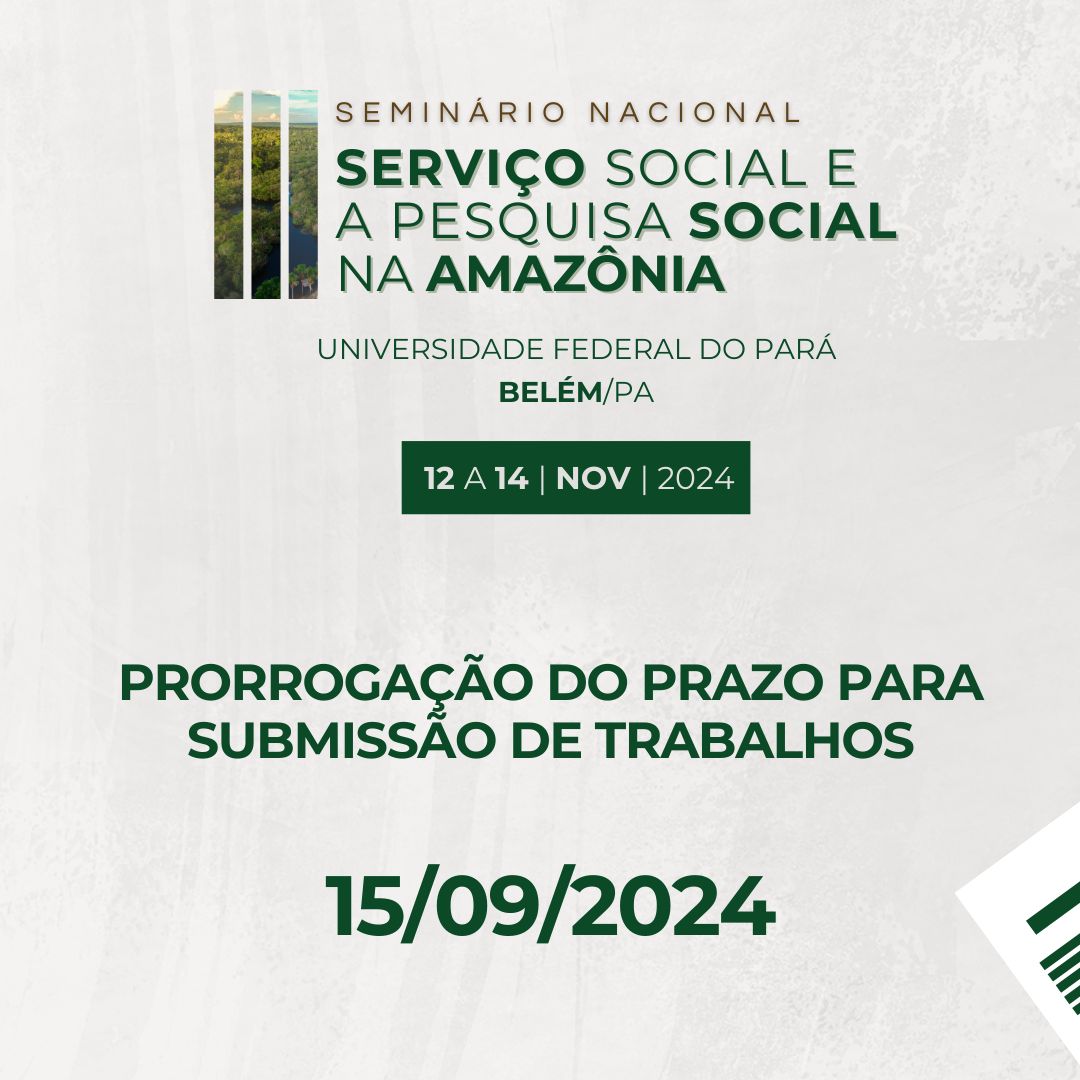 SEMINÁRIO NACIONAL
SERVIÇO SOCIAL E A PESQUISA SOCIAL NA AMAZÔNIA

UNIVERSIDADE FEDERAL DO PARÁ
BELÉM/PA

12 A 14 | NOV | 2024

PRORROGAÇÃO DO PRAZO PARA SUBMISSÃO DE TRABALHOS

15/09/2024